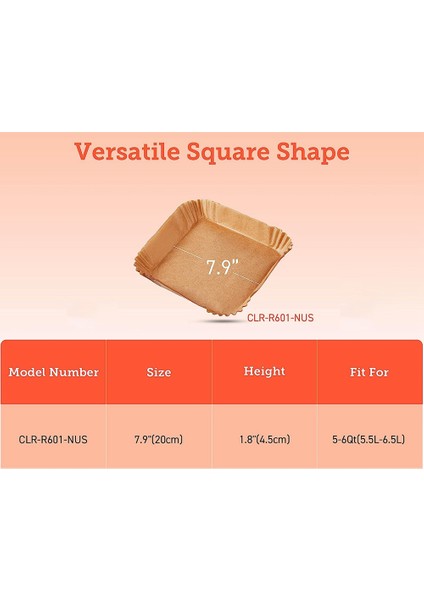 Versatile Square Shape

7.9"

CLR-R601-NUS

| Model Number | Size | Height | Fit For |
|---|---|---|---|
| CLR-R601-NUS | 7.9"(20cm) | 1.8"(4.5cm) | 5-6Qt(5.5L-6.5L) |